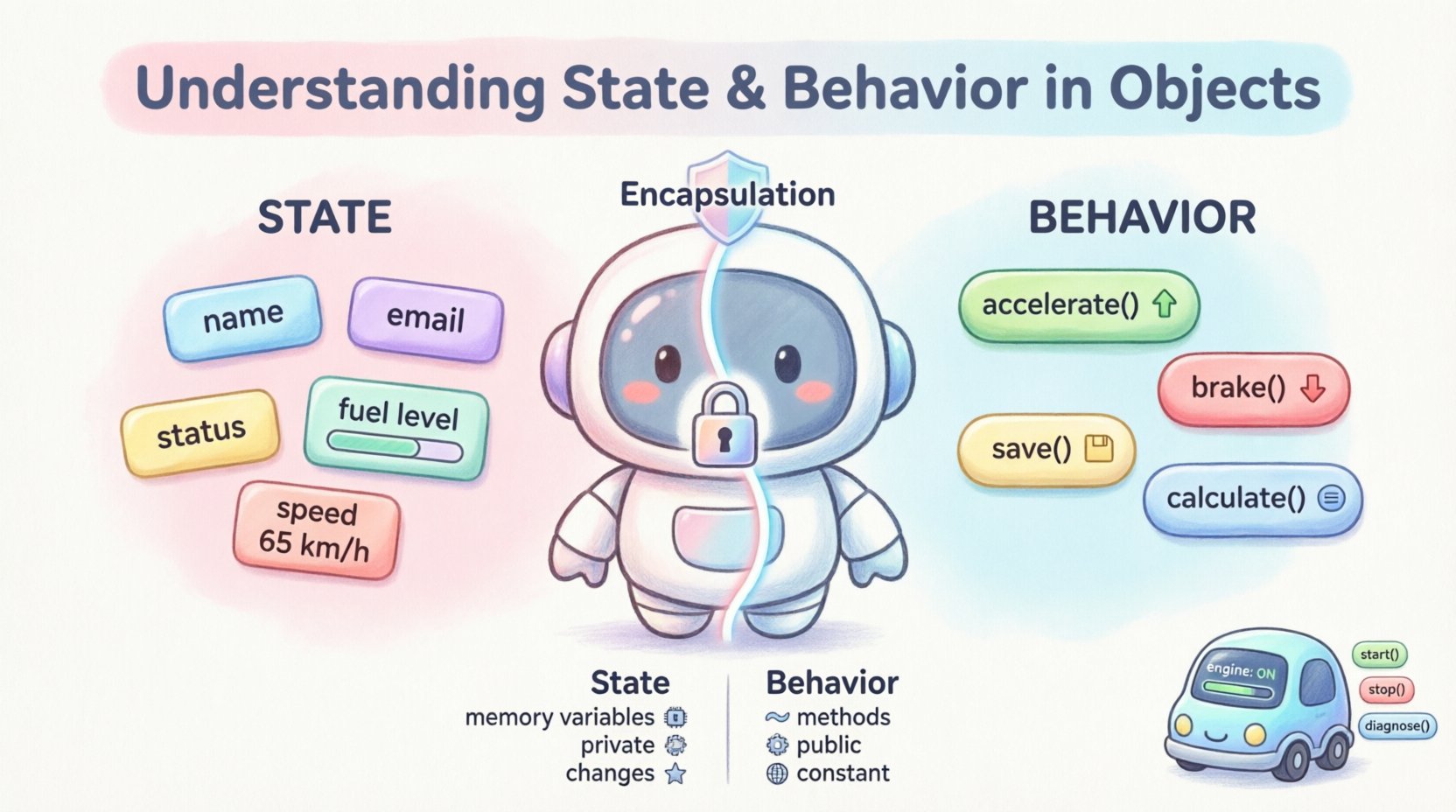 Understanding State & Behavior in Objects

STATE

name

email

status

fuel level

speed 65 km/h

Encapsulation

BEHAVIOR

accelerate()

brake()

save()

calculate()

State
memory variables
private
changes

Behavior
methods
public
constant

engine: ON

start()

stop()

diagnose()